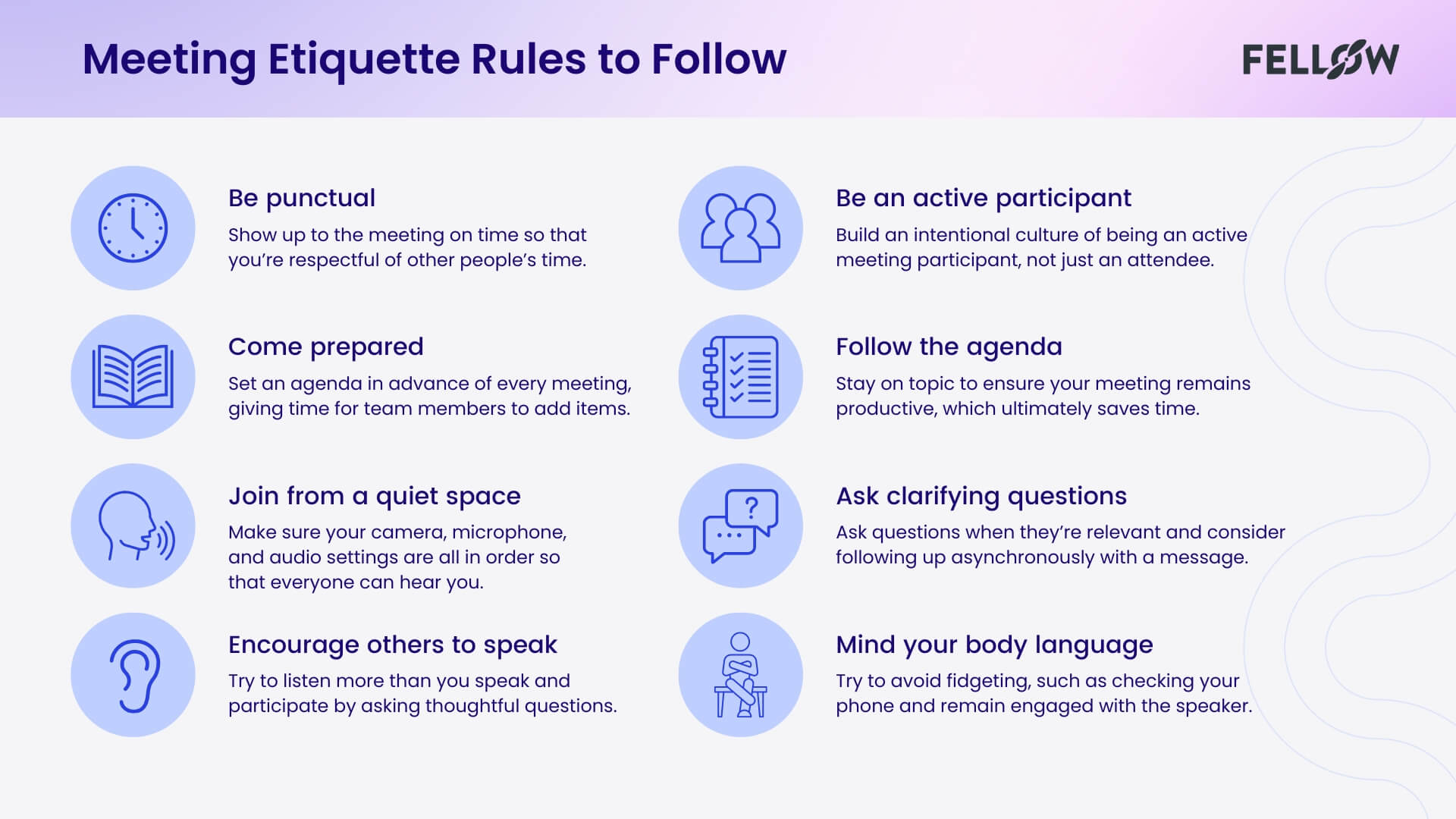 Meeting Etiquette Rules to Follow

FELLOW

Be punctual
Show up to the meeting on time so that you're respectful of other people's time.

Come prepared
Set an agenda in advance of every meeting, giving time for team members to add items.

Join from a quiet space
Make sure your camera, microphone, and audio settings are all in order so that everyone can hear you.

Encourage others to speak
Try to listen more than you speak and participate by asking thoughtful questions.

Be an active participant
Build an intentional culture of being an active meeting participant, not just an attendee.

Follow the agenda
Stay on topic to ensure your meeting remains productive, which ultimately saves time.

Ask clarifying questions
Ask questions when they're relevant and consider following up asynchronously with a message.

Mind your body language
Try to avoid fidgeting, such as checking your phone and remain engaged with the speaker.